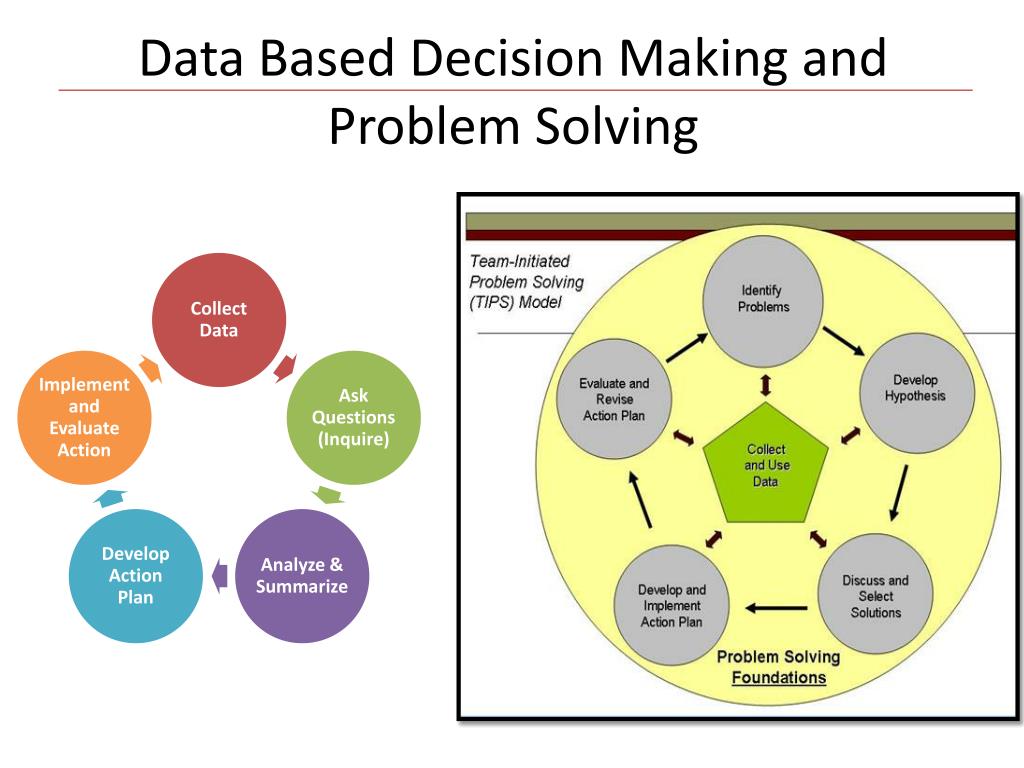 Data Based Decision Making and Problem Solving

Collect Data

Ask Questions (Inquire)

Analyze & Summarize

Develop Action Plan

Implement and Evaluate Action

Team-Initiated Problem Solving (TIPS) Model

Identify Problems

Develop Hypothesis

Discuss and Select Solutions

Develop and Implement Action Plan

Evaluate and Revise Action Plan

Collect and Use Data

Problem Solving Foundations